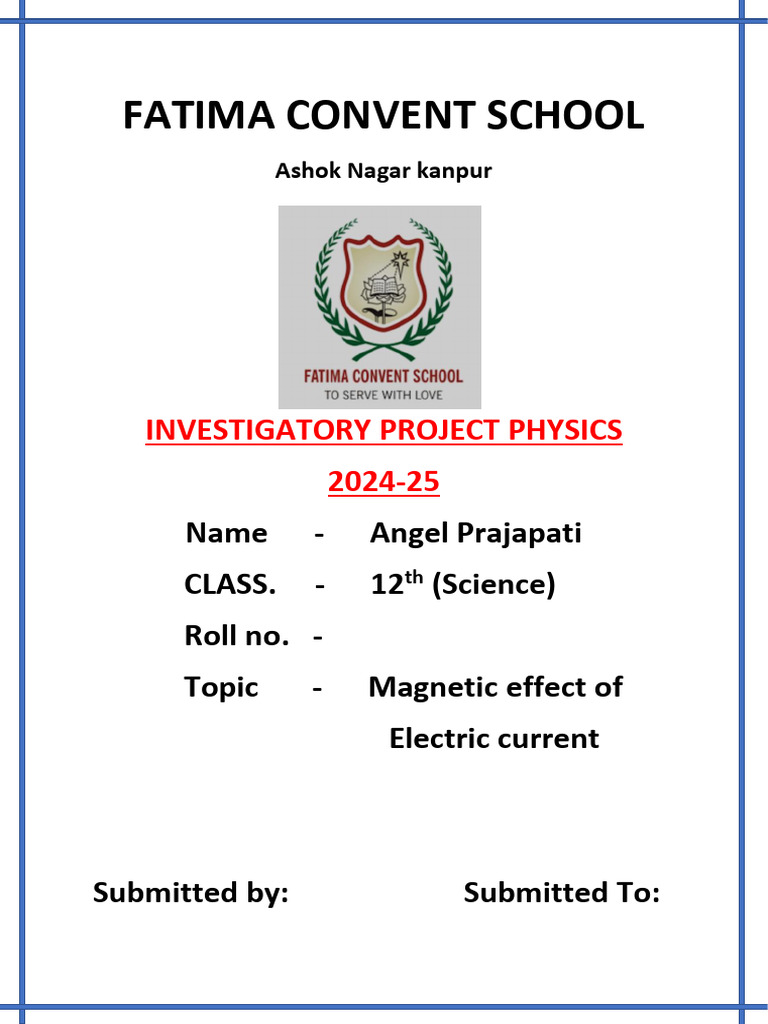 FATIMA CONVENT SCHOOL

Ashok Nagar kanpur

FATIMA CONVENT SCHOOL
TO SERVE WITH LOVE

INVESTIGATORY PROJECT PHYSICS

2024-25

Name - Angel Prajapati

CLASS. - 12$^{th}$ (Science)

Roll no. -

Topic - Magnetic effect of Electric current

Submitted by: Submitted To: